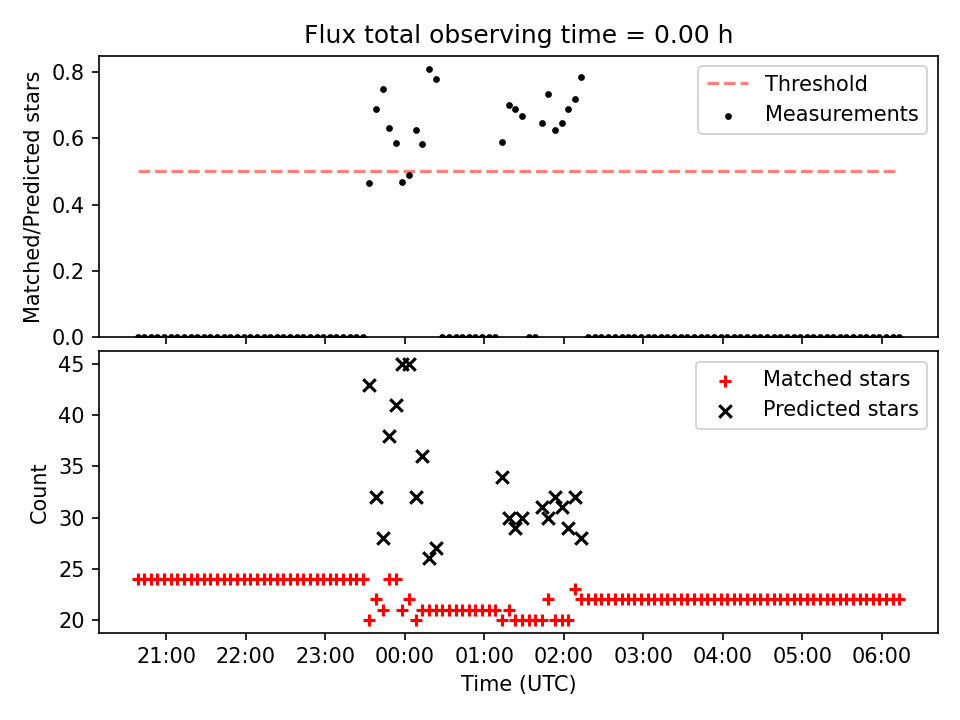 Flux total observing time = 0.00 h

Matched/Predicted stars

0.8
0.6
0.4
0.2
0.0

Threshold
Measurements

Count

45
40
35
30
25
20

Matched stars
Predicted stars

21:00
22:00
23:00
00:00
01:00
02:00
03:00
04:00
05:00
06:00

Time (UTC)